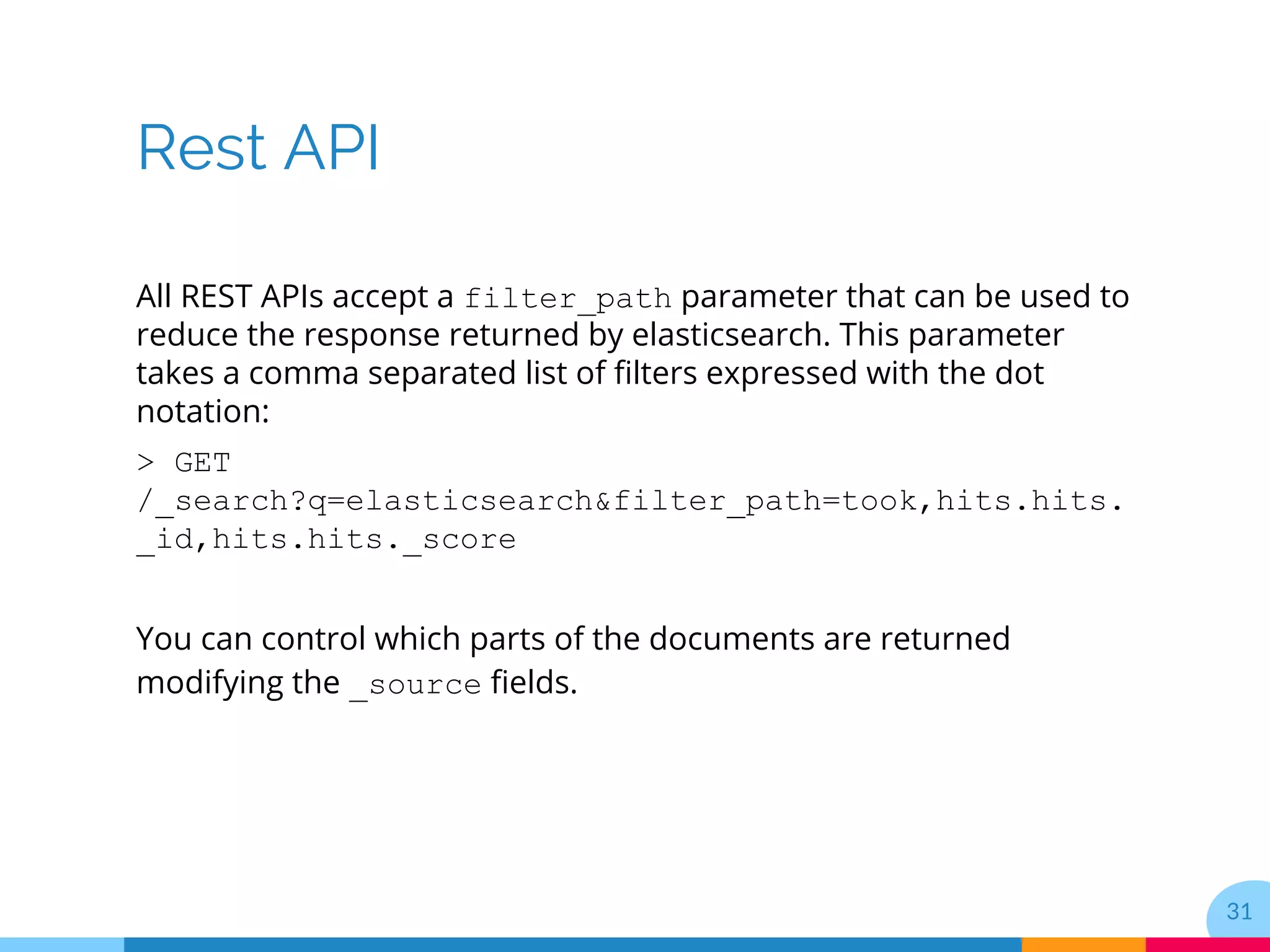 Rest API

All REST APIs accept a filter_path parameter that can be used to reduce the response returned by elasticsearch. This parameter takes a comma separated list of filters expressed with the dot notation:

> GET /_search?q=elasticsearch&filter_path=took,hits.hits._id,hits.hits._score

You can control which parts of the documents are returned modifying the _source fields.

31